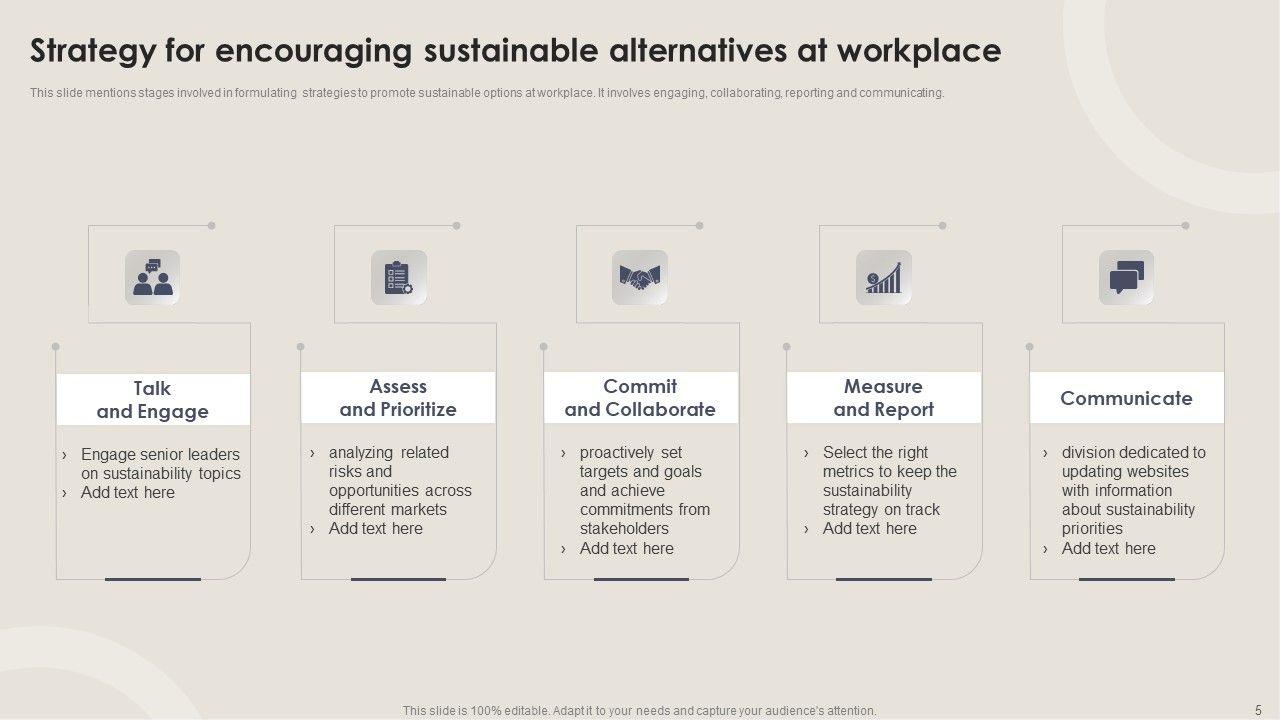 Strategy for encouraging sustainable alternatives at workplace

This slide mentions stages involved in formulating strategies to promote sustainable options at workplace. It involves engaging, collaborating, reporting and communicating.

Talk and Engage

› Engage senior leaders on sustainability topics
› Add text here

Assess and Prioritize

› analyzing related risks and opportunities across different markets
› Add text here

Commit and Collaborate

› proactively set targets and goals and achieve commitments from stakeholders
› Add text here

Measure and Report

› Select the right metrics to keep the sustainability strategy on track
› Add text here

Communicate

› division dedicated to updating websites with information about sustainability priorities
› Add text here

This slide is 100% editable. Adapt it to your needs and capture your audience's attention.

5